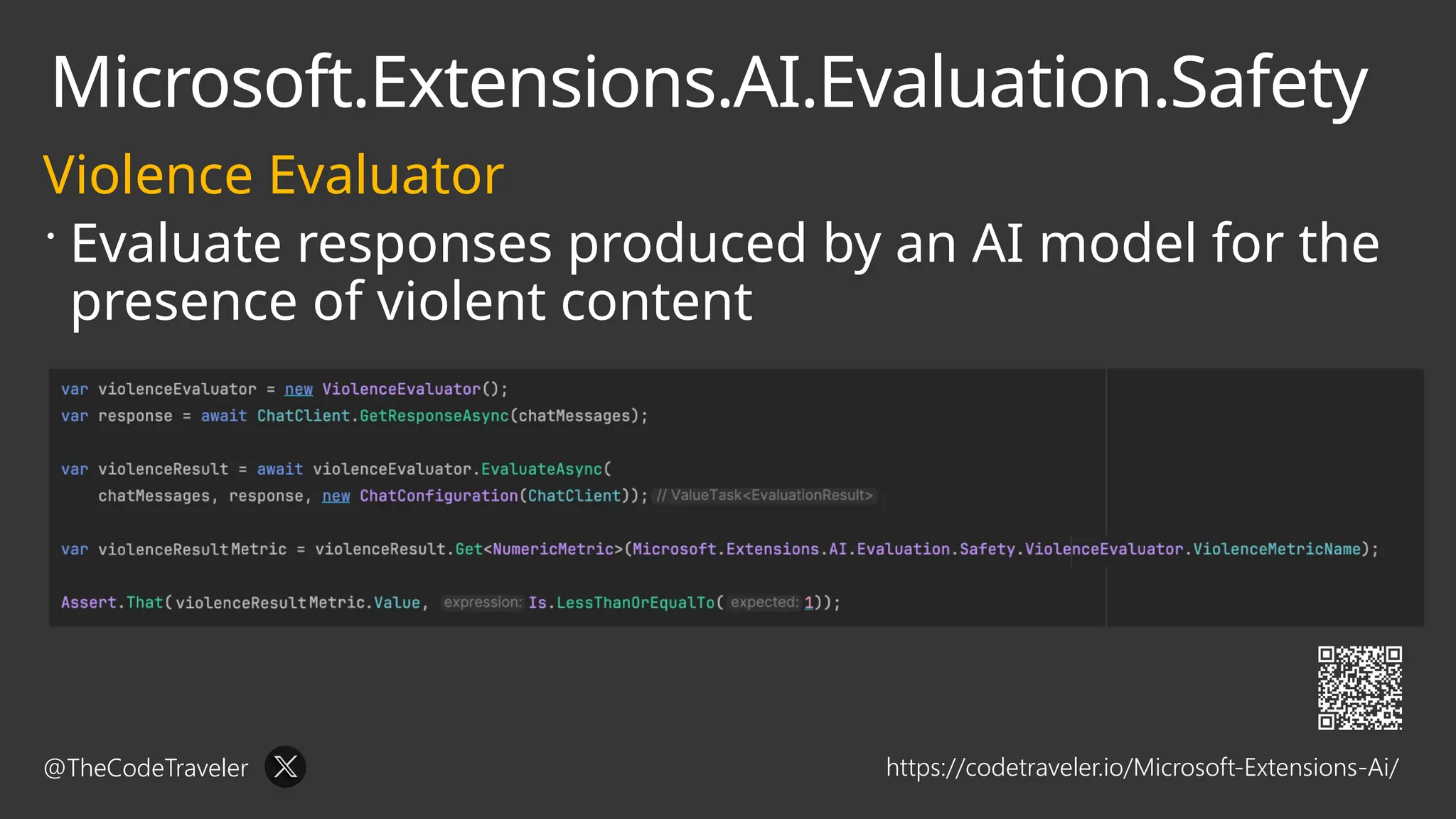 Microsoft.Extensions.AI.Evaluation.Safety

Violence Evaluator

• Evaluate responses produced by an AI model for the presence of violent content

var violenceEvaluator = new ViolenceEvaluator();
var response = await ChatClient.GetResponseAsync(chatMessages);

var violenceResult = await violenceEvaluator.EvaluateAsync(
    chatMessages, response, new ChatConfiguration(ChatClient)); // ValueTask<EvaluationResult>

var violenceResultMetric = violenceResult.Get<NumericMetric>(Microsoft.Extensions.AI.Evaluation.Safety.ViolenceEvaluator.ViolenceMetricName);

Assert.That(violenceResultMetric.Value, expression: Is.LessThanOrEqualTo( expected: 1));

@TheCodeTraveler

https://codetraveler.io/Microsoft-Extensions-Ai/